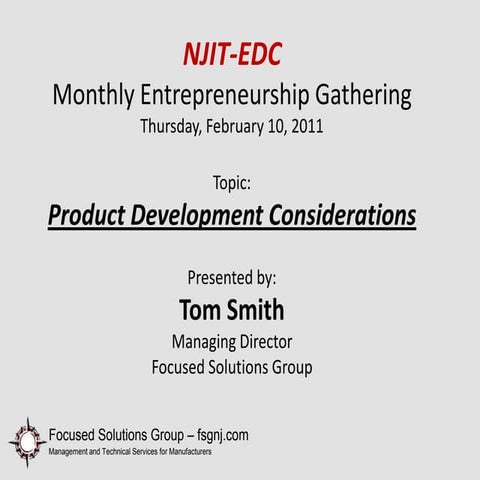 NJIT-EDC
Monthly Entrepreneurship Gathering
Thursday, February 10, 2011

Topic:
Product Development Considerations

Presented by:
Tom Smith
Managing Director
Focused Solutions Group

Focused Solutions Group – fsgnj.com
Management and Technical Services for Manufacturers